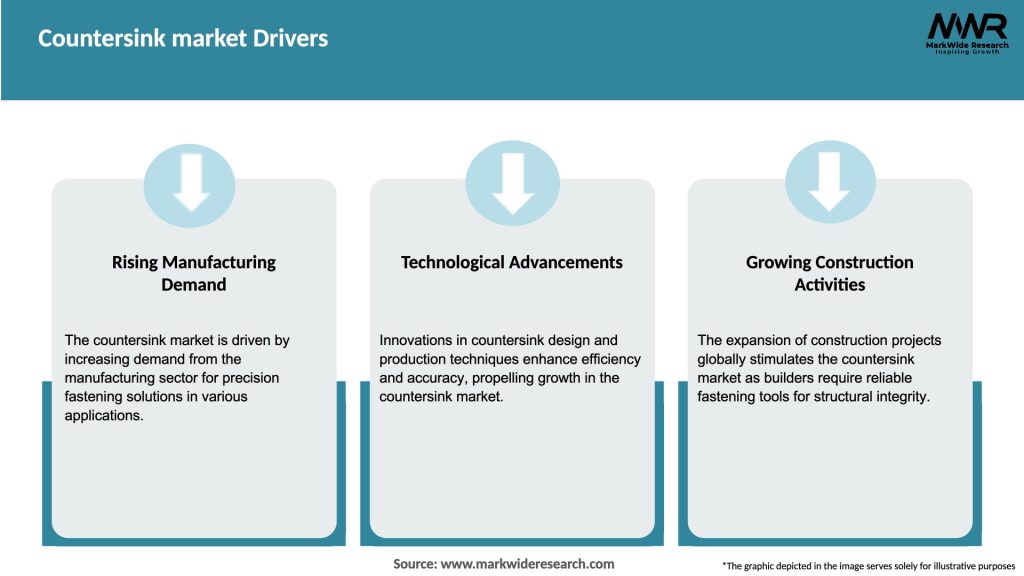 Countersink market Drivers

MWR
MarkWide Research
Inspiring Growth

Rising Manufacturing Demand

The countersink market is driven by increasing demand from the manufacturing sector for precision fastening solutions in various applications.

Technological Advancements

Innovations in countersink design and production techniques enhance efficiency and accuracy, propelling growth in the countersink market.

Growing Construction Activities

The expansion of construction projects globally stimulates the countersink market as builders require reliable fastening tools for structural integrity.

Source: www.markwideresearch.com

*The graphic depicted in the image serves solely for illustrative purposes